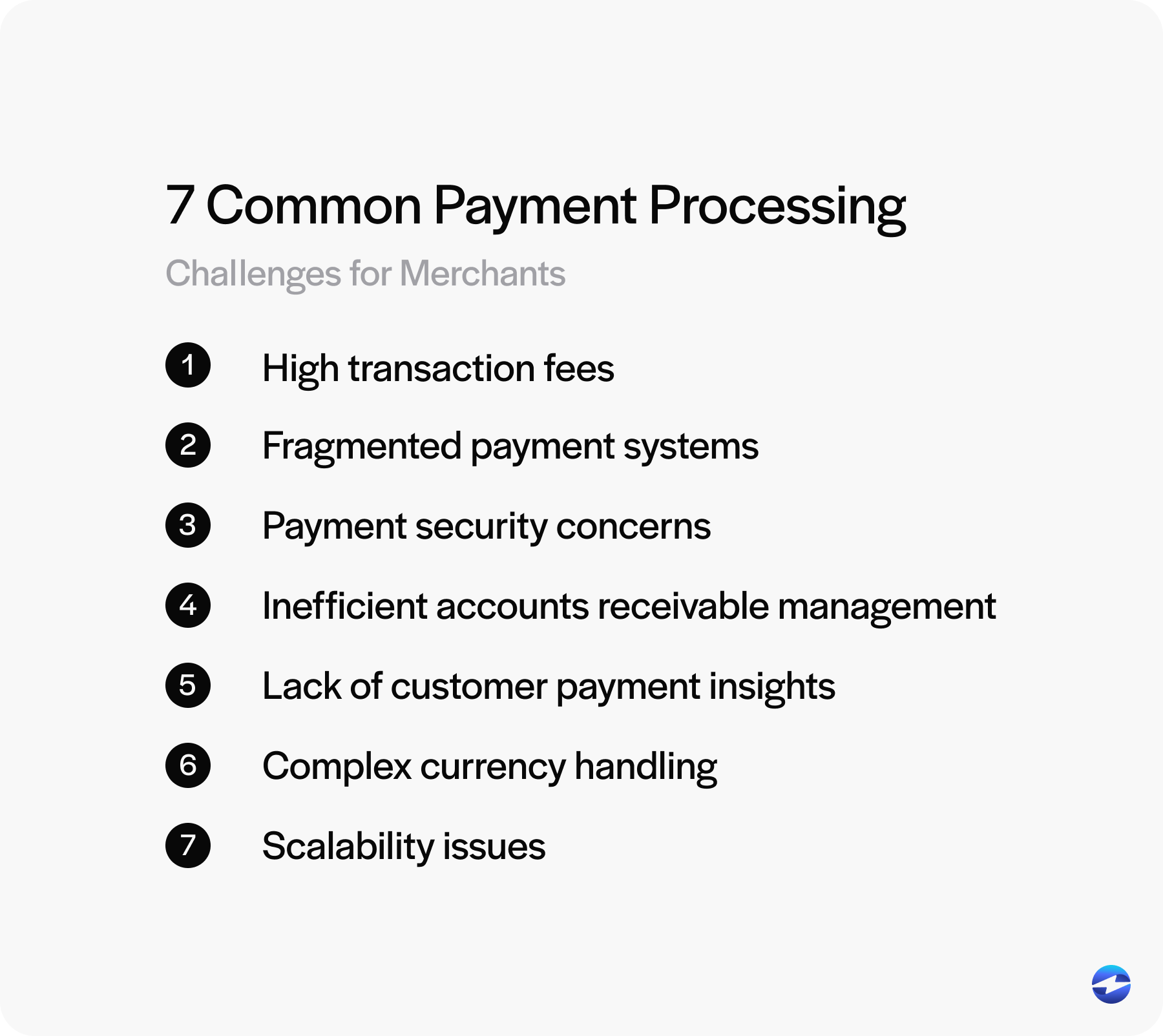 7 Common Payment Processing

Challenges for Merchants

1 High transaction fees

2 Fragmented payment systems

3 Payment security concerns

4 Inefficient accounts receivable management

5 Lack of customer payment insights

6 Complex currency handling

7 Scalability issues